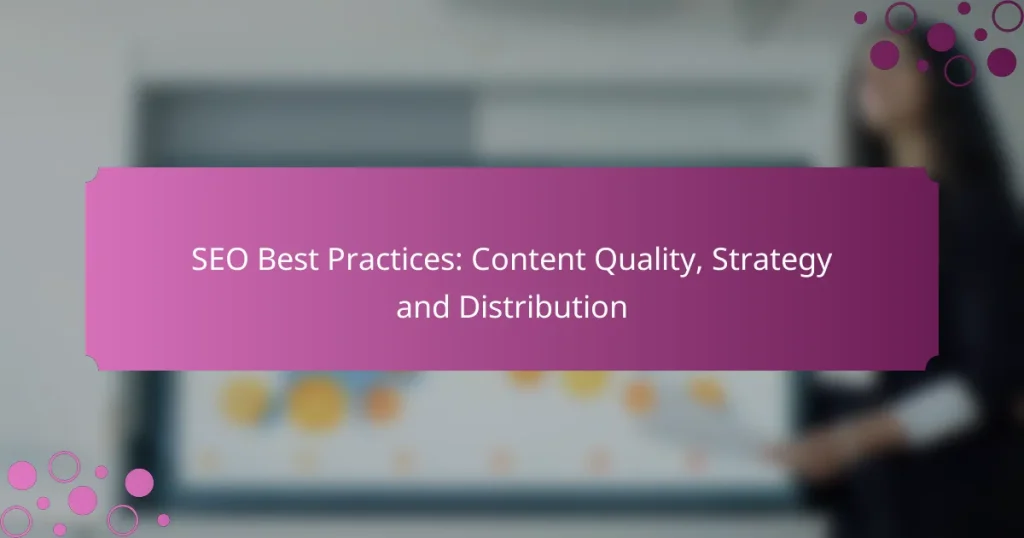 SEO Best Practices: Content Quality, Strategy and Distribution